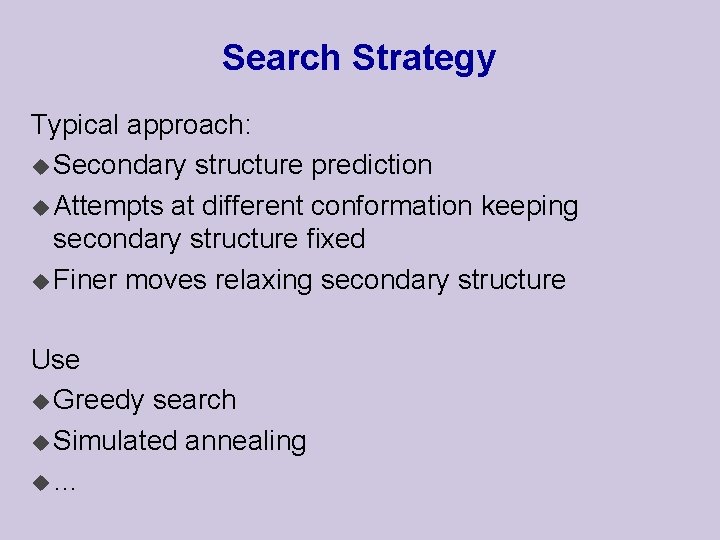 Search Strategy

Typical approach:

◆ Secondary structure prediction
◆ Attempts at different conformation keeping secondary structure fixed
◆ Finer moves relaxing secondary structure

Use

◆ Greedy search
◆ Simulated annealing
◆ …